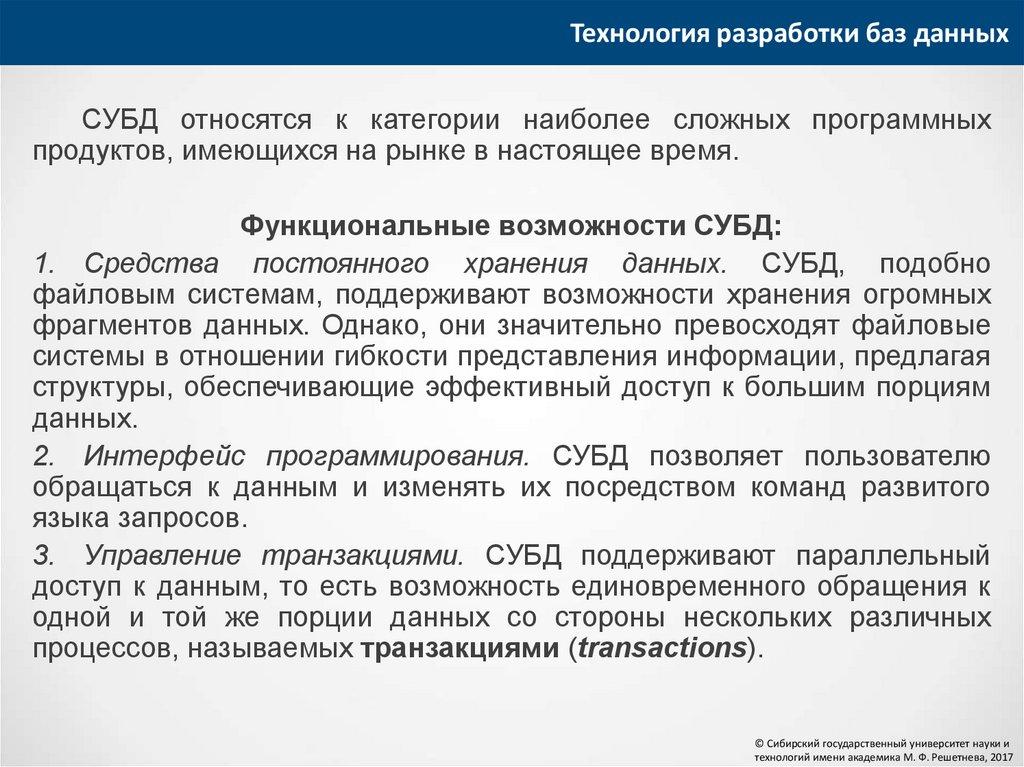 Технология разработки баз данных

СУБД относятся к категории наиболее сложных программных продуктов, имеющихся на рынке в настоящее время.

Функциональные возможности СУБД:

1. Средства постоянного хранения данных. СУБД, подобно файловым системам, поддерживают возможности хранения огромных фрагментов данных. Однако, они значительно превосходят файловые системы в отношении гибкости представления информации, предлагая структуры, обеспечивающие эффективный доступ к большим порциям данных.

2. Интерфейс программирования. СУБД позволяет пользователю обращаться к данным и изменять их посредством команд развитого языка запросов.

3. Управление транзакциями. СУБД поддерживают параллельный доступ к данным, то есть возможность единовременного обращения к одной и той же порции данных со стороны нескольких различных процессов, называемых транзакциями (transactions).

© Сибирский государственный университет науки и технологий имени академика М. Ф. Решетнева, 2017